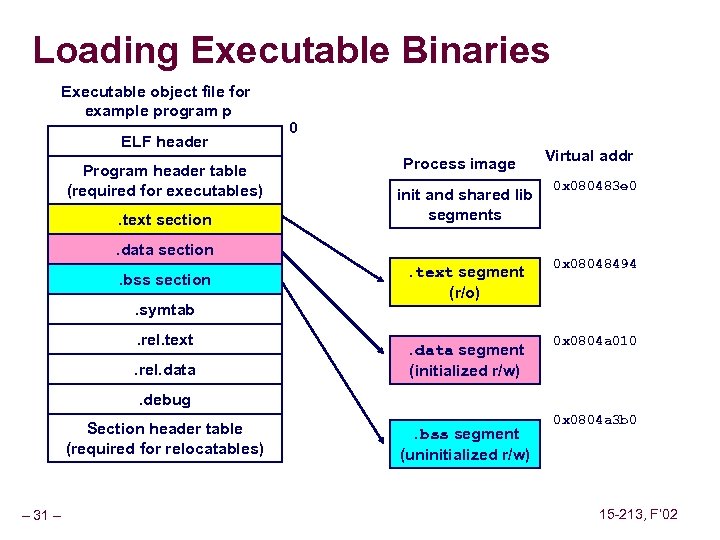 Loading Executable Binaries

Executable object file for example program p

0

ELF header

Program header table (required for executables)

.text section

.data section

.bss section

.symtab

.rel.text

.rel.data

.debug

Section header table (required for relocatables)

Process image

Virtual addr

init and shared lib segments

0x080483e0

.text segment (r/o)

0x08048494

.data segment (initialized r/w)

0x0804a010

.bss segment (uninitialized r/w)

0x0804a3b0

– 31 –

15-213, F'02